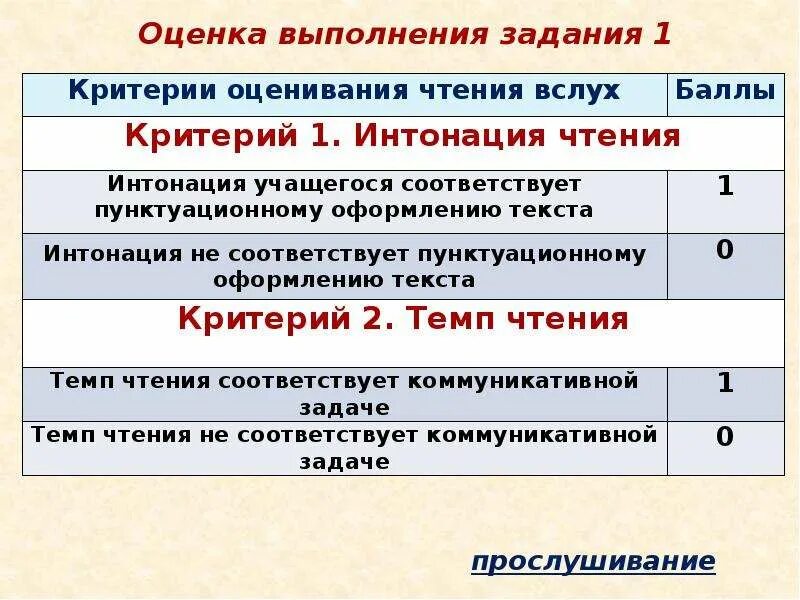 Оценка выполнения задания 1

| Критерии оценивания чтения вслух | Баллы |
|---|---|
| Критерий 1. Интонация чтения | |
| Интонация учащегося соответствует пунктуационному оформлению текста | 1 |
| Интонация не соответствует пунктуационному оформлению текста | 0 |
| Критерий 2. Темп чтения | |
| Темп чтения соответствует коммуникативной задаче | 1 |
| Темп чтения не соответствует коммуникативной задаче | 0 |

прослушивание